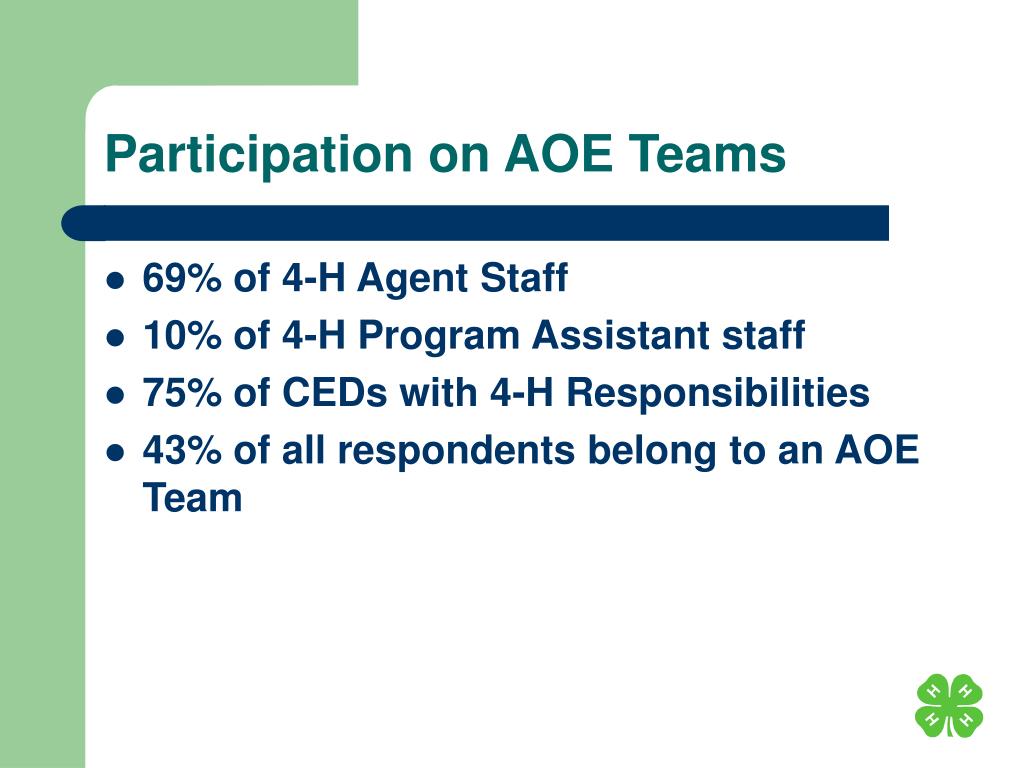 Participation on AOE Teams

- 69% of 4-H Agent Staff
- 10% of 4-H Program Assistant staff
- 75% of CEDs with 4-H Responsibilities
- 43% of all respondents belong to an AOE Team

H H
H H